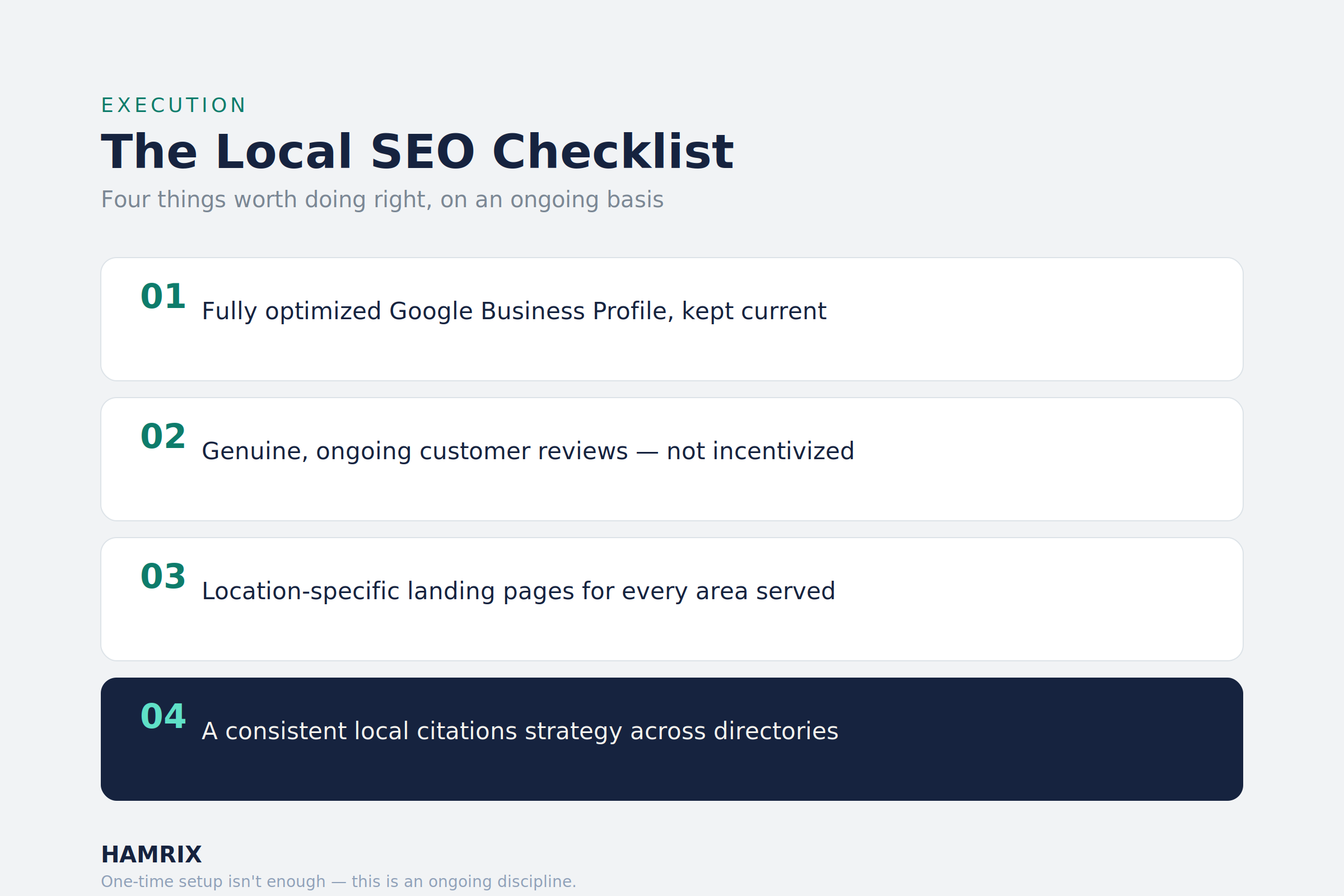 EXECUTION

The Local SEO Checklist

Four things worth doing right, on an ongoing basis

01 Fully optimized Google Business Profile, kept current

02 Genuine, ongoing customer reviews — not incentivized

03 Location-specific landing pages for every area served

04 A consistent local citations strategy across directories

HAMRIX

One-time setup isn't enough — this is an ongoing discipline.